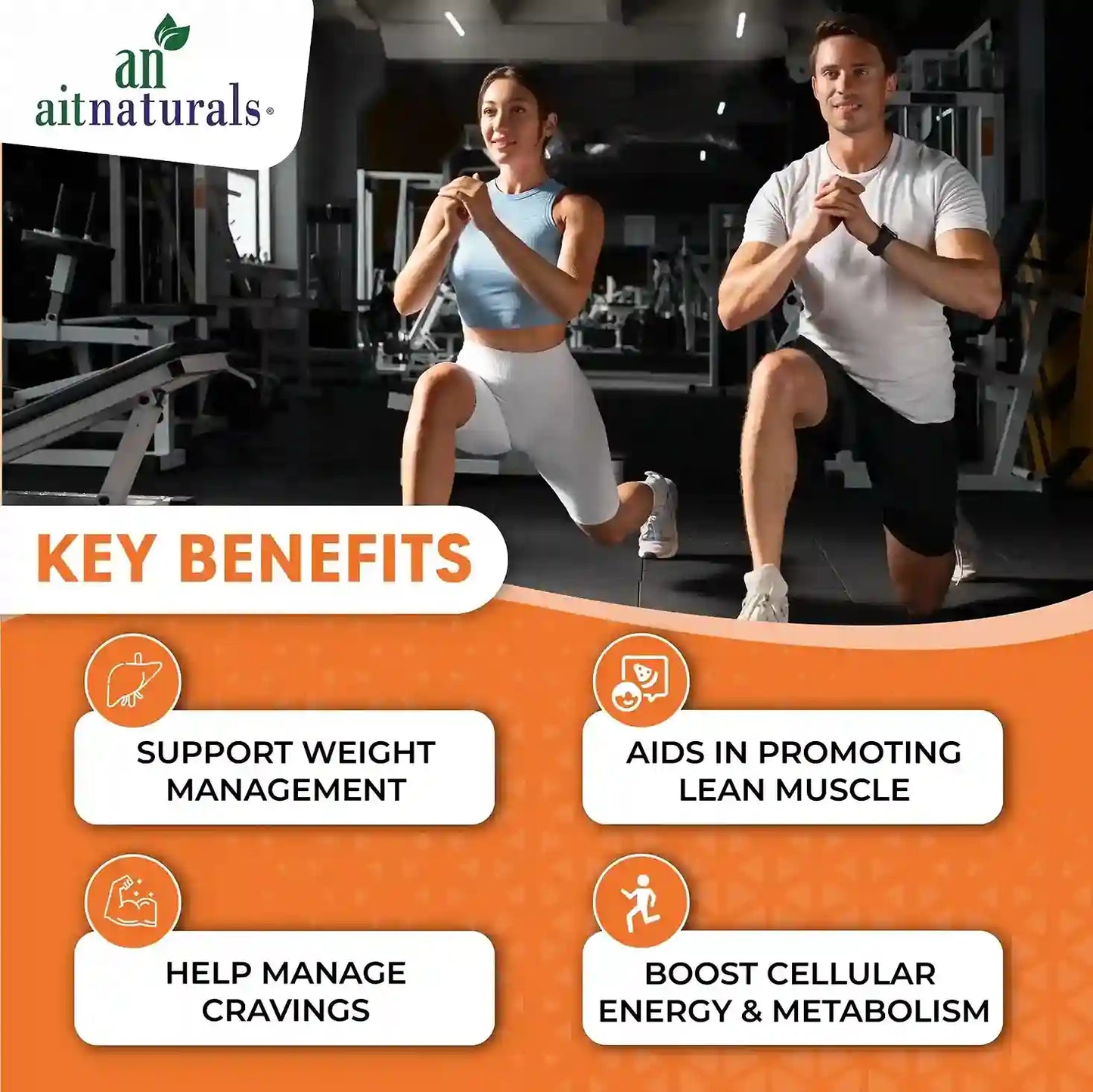 an
aitnaturals®

KEY BENEFITS

SUPPORT WEIGHT MANAGEMENT

AIDS IN PROMOTING LEAN MUSCLE

HELP MANAGE CRAVINGS

BOOST CELLULAR ENERGY & METABOLISM